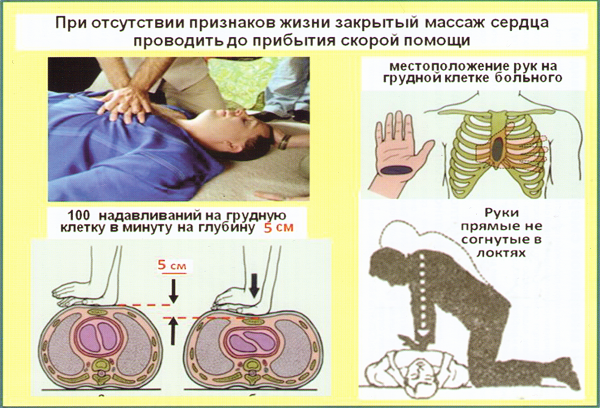 При отсутствии признаков жизни закрытый массаж сердца проводить до прибытия скорой помощи

местоположение рук на грудной клетке больного

100 надавливаний на грудную клетку в минуту на глубину 5 см

5 см

Руки прямые не согнутые в локтях